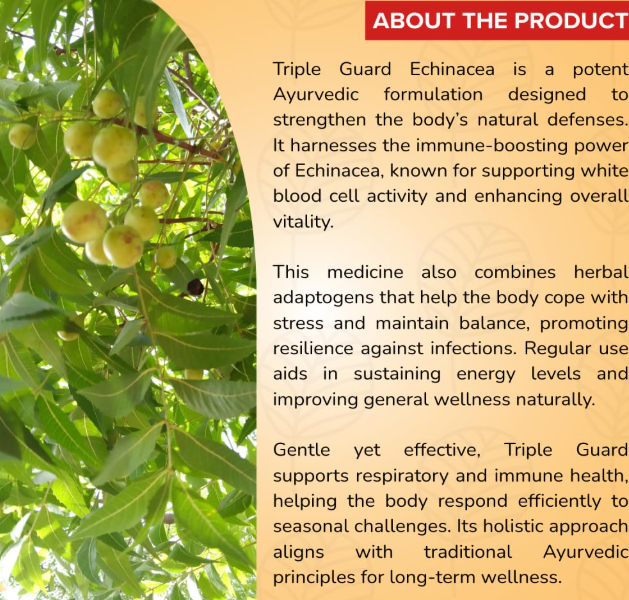 ABOUT THE PRODUCT

Triple Guard Echinacea is a potent Ayurvedic formulation designed to strengthen the body's natural defenses. It harnesses the immune-boosting power of Echinacea, known for supporting white blood cell activity and enhancing overall vitality.

This medicine also combines herbal adaptogens that help the body cope with stress and maintain balance, promoting resilience against infections. Regular use aids in sustaining energy levels and improving general wellness naturally.

Gentle yet effective, Triple Guard supports respiratory and immune health, helping the body respond efficiently to seasonal challenges. Its holistic approach aligns with traditional Ayurvedic principles for long-term wellness.